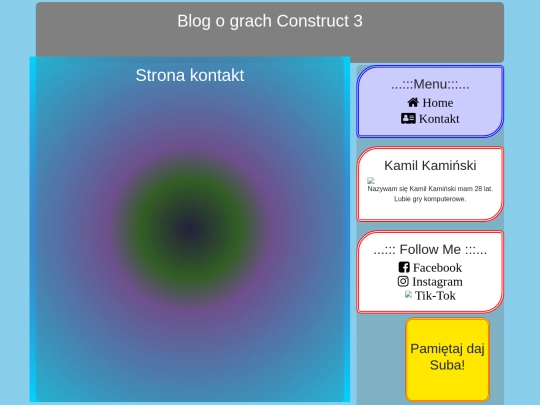 Blog o grach Construct 3

Strona kontakt

...:::Menu:::...
Home
Kontakt

Kamil Kamiński
Nazywam się Kamil Kamiński mam 28 lat. Lubie gry komputerowe.

...::: Follow Me :::...
Facebook
Instagram
Tik-Tok

Pamiętaj daj Suba!